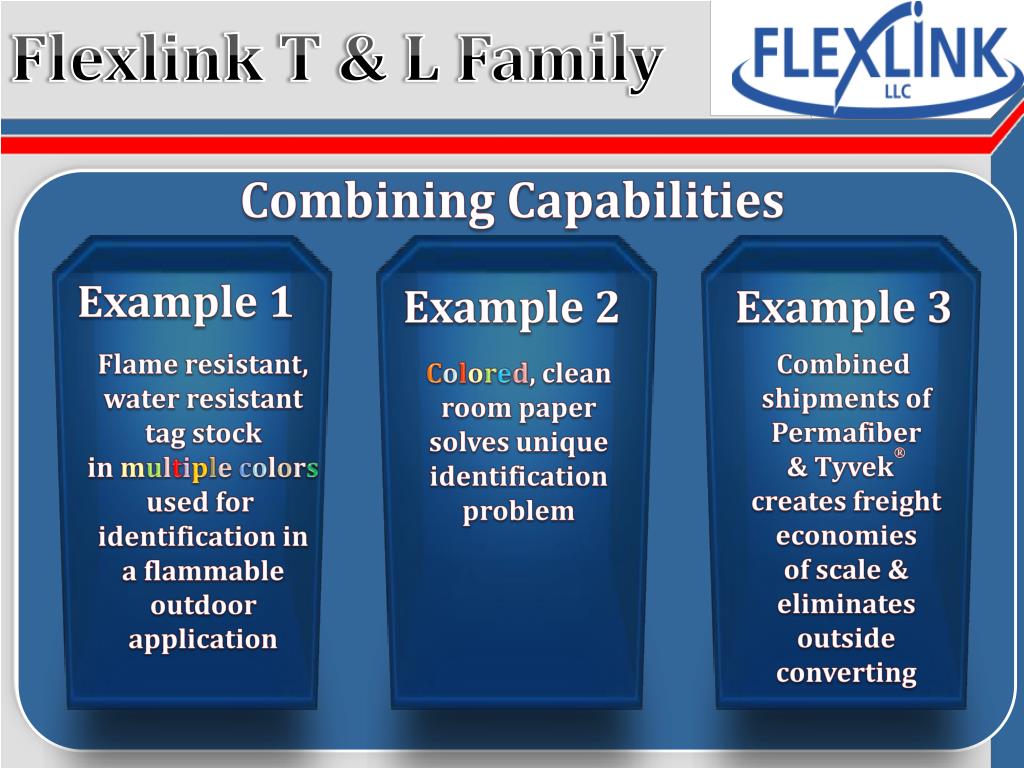 Flexlink T & L Family

FLEXLINK LLC

Combining Capabilities

Example 1

Flame resistant, water resistant tag stock in multiple colors used for identification in a flammable outdoor application

Example 2

Colored, clean room paper solves unique identification problem

Example 3

Combined shipments of Permafiber & Tyvek® creates freight economies of scale & eliminates outside converting